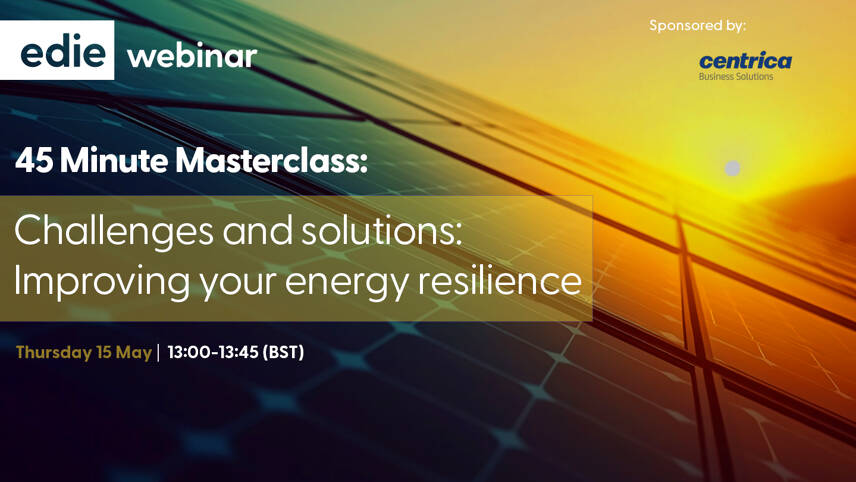 edie webinar

Sponsored by:

centrica
Business Solutions

45 Minute Masterclass:

Challenges and solutions: Improving your energy resilience

Thursday 15 May | 13:00-13:45 (BST)